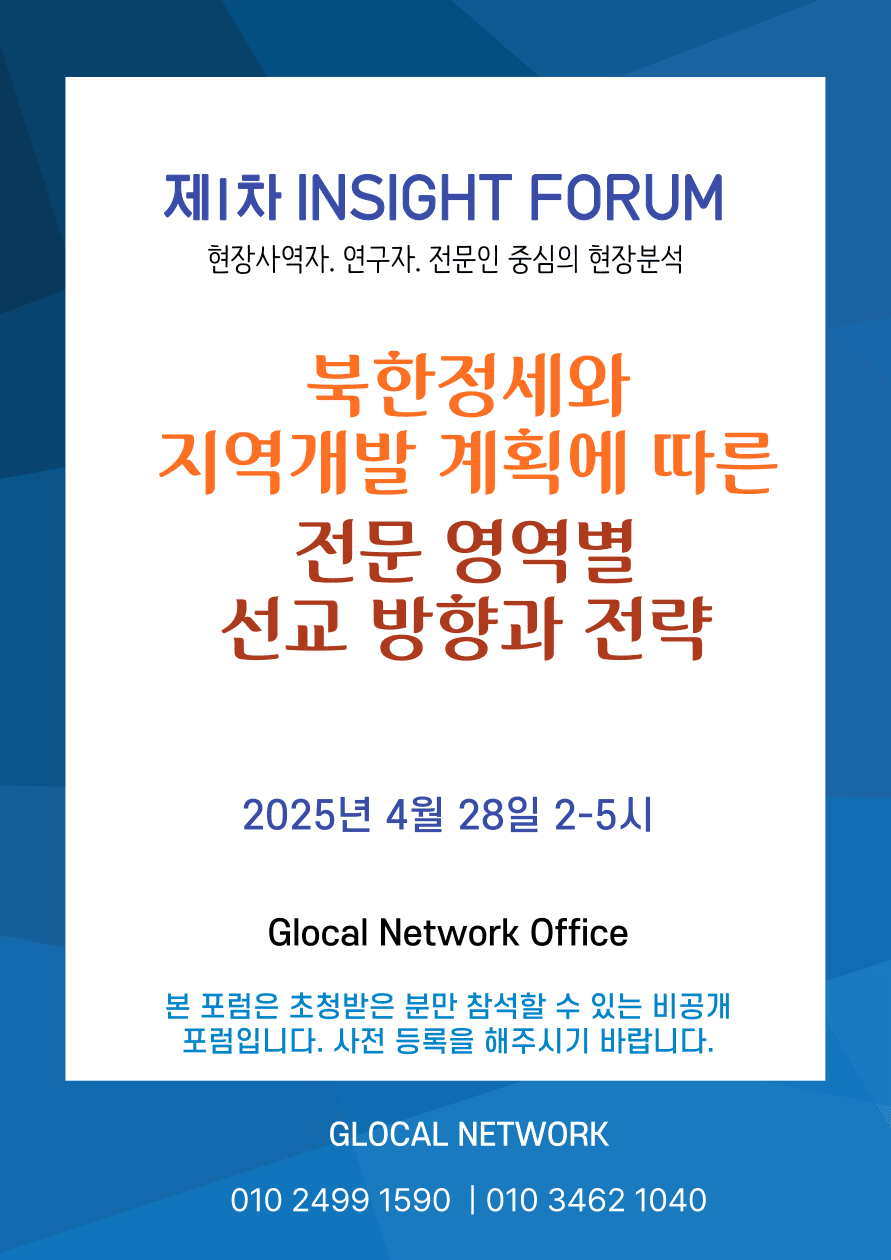 제1차 INSIGHT FORUM

현장사역자. 연구자. 전문인 중심의 현장분석

북한정세와
지역개발 계획에 따른
전문 영역별
선교 방향과 전략

2025년 4월 28일 2-5시

Glocal Network Office

본 포럼은 초청받은 분만 참석할 수 있는 비공개 포럼입니다. 사전 등록을 해주시기 바랍니다.

GLOCAL NETWORK

010 2499 1590 | 010 3462 1040